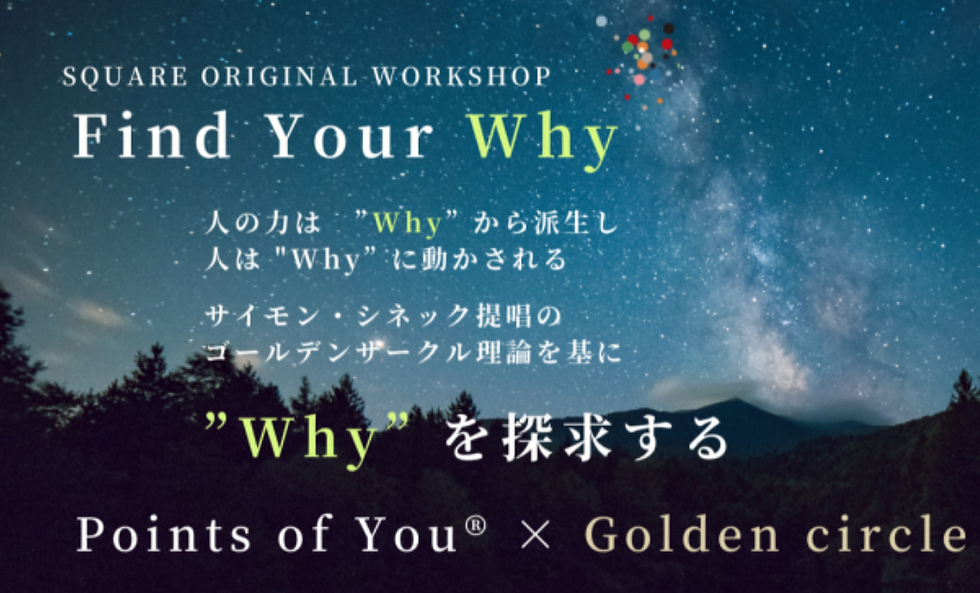 SQUARE ORIGINAL WORKSHOP
Find Your Why

人の力は ”Why” から派生し
人は "Why" に動かされる

サイモン・シネック提唱の
ゴールデンサークル理論を基に

”Why” を探求する

Points of You® × Golden circle